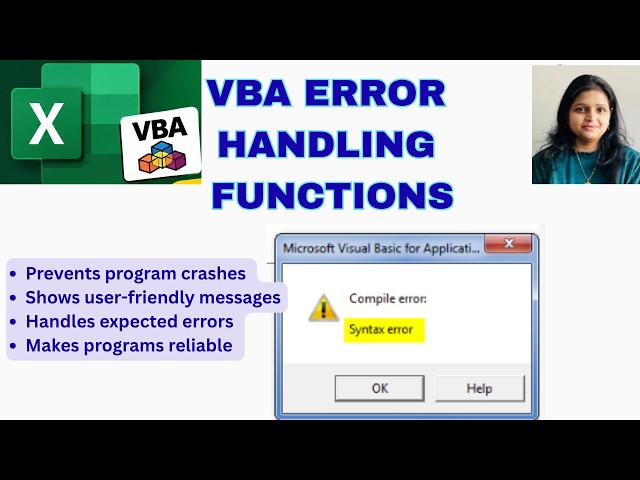 X

VBA

VBA ERROR HANDLING FUNCTIONS

- Prevents program crashes
- Shows user-friendly messages
- Handles expected errors
- Makes programs reliable

Microsoft Visual Basic for Applicati...

Compile error:

Syntax error

OK

Help